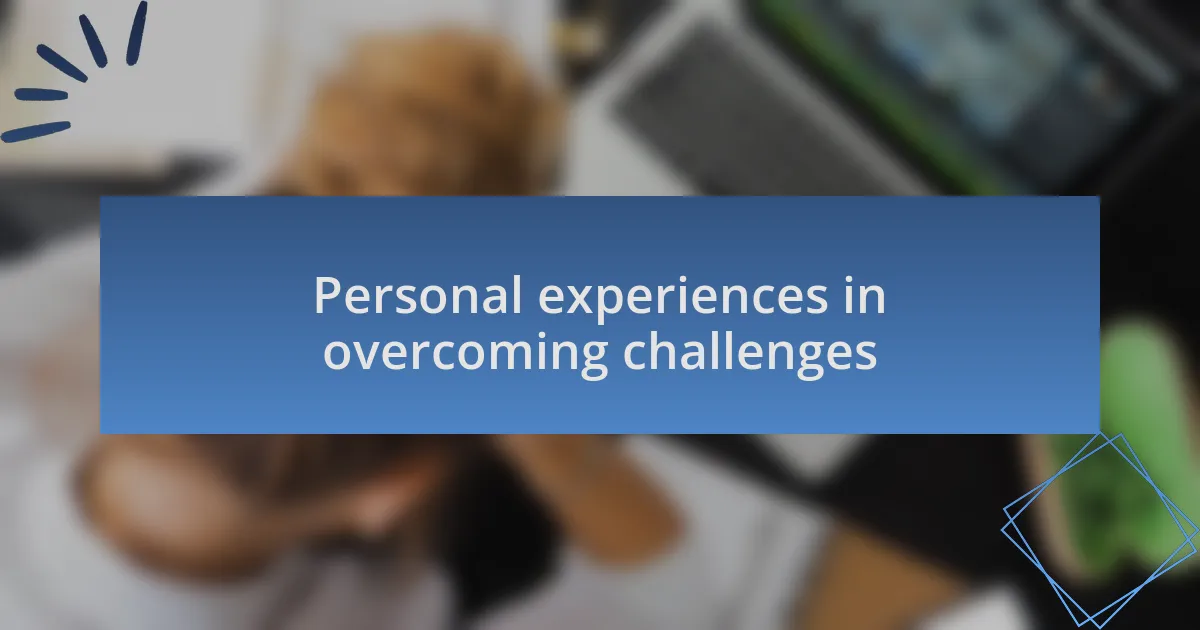 Personal experiences in overcoming challenges